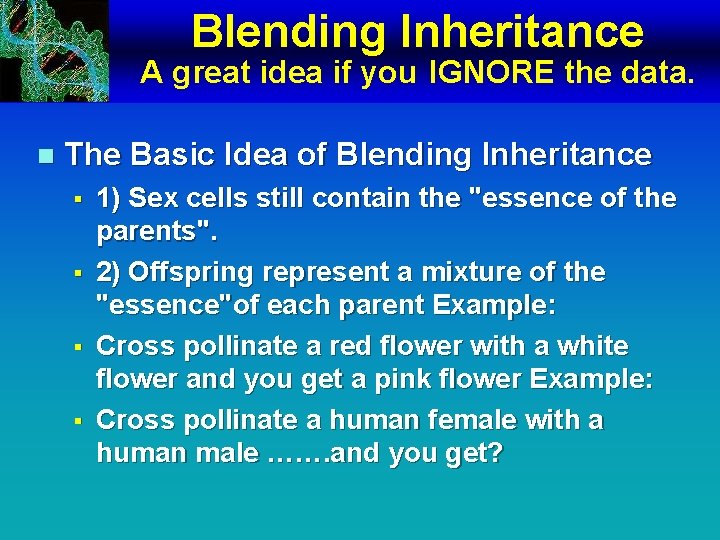 Blending Inheritance
A great idea if you IGNORE the data.

The Basic Idea of Blending Inheritance

1) Sex cells still contain the "essence of the parents".

2) Offspring represent a mixture of the "essence"of each parent Example:

Cross pollinate a red flower with a white flower and you get a pink flower Example:

Cross pollinate a human female with a human male …….and you get?